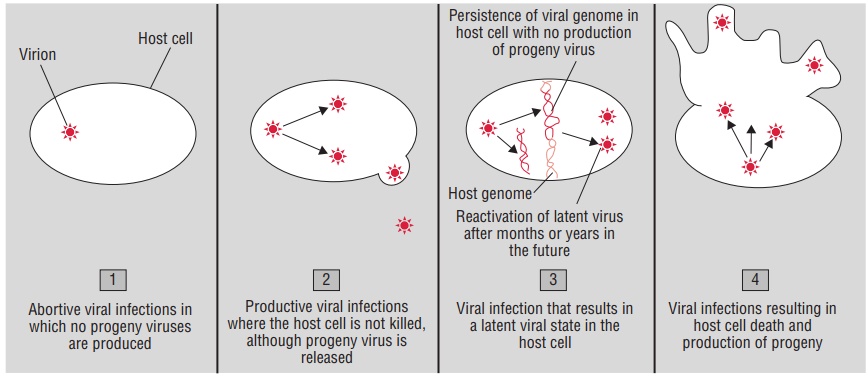 Virion

Host cell

1

Abortive viral infections in which no progeny viruses are produced

2

Productive viral infections where the host cell is not killed, although progeny virus is released

Persistence of viral genome in host cell with no production of progeny virus

Host genome

Reactivation of latent virus after months or years in the future

3

Viral infection that results in a latent viral state in the host cell

4

Viral infections resulting in host cell death and production of progeny